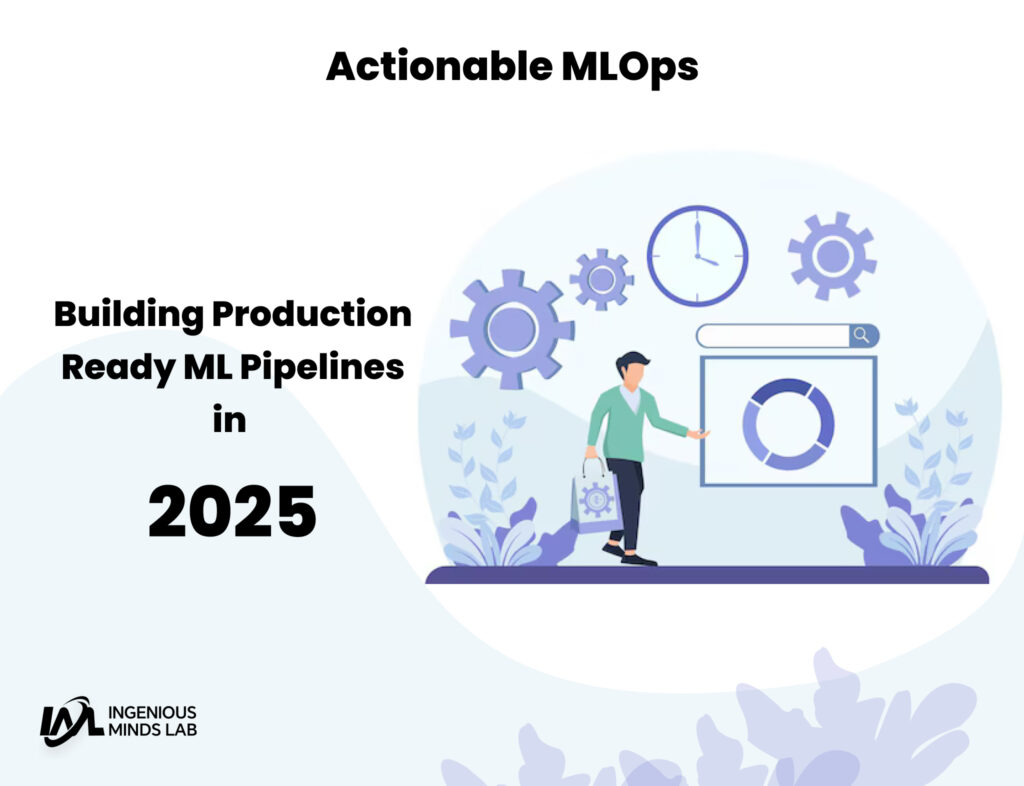 Actionable MLOps

Building Production Ready ML Pipelines in

2025

IML INGENIOUS MINDS LAB